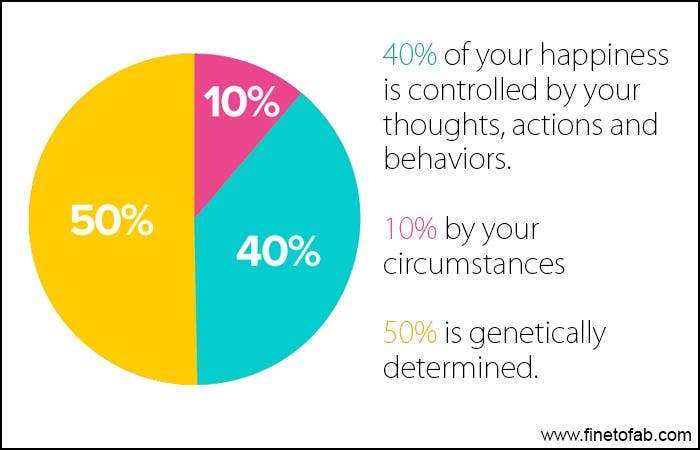 10%

50%

40%

40% of your happiness is controlled by your thoughts, actions and behaviors.

10% by your circumstances

50% is genetically determined.

www.finetofab.com